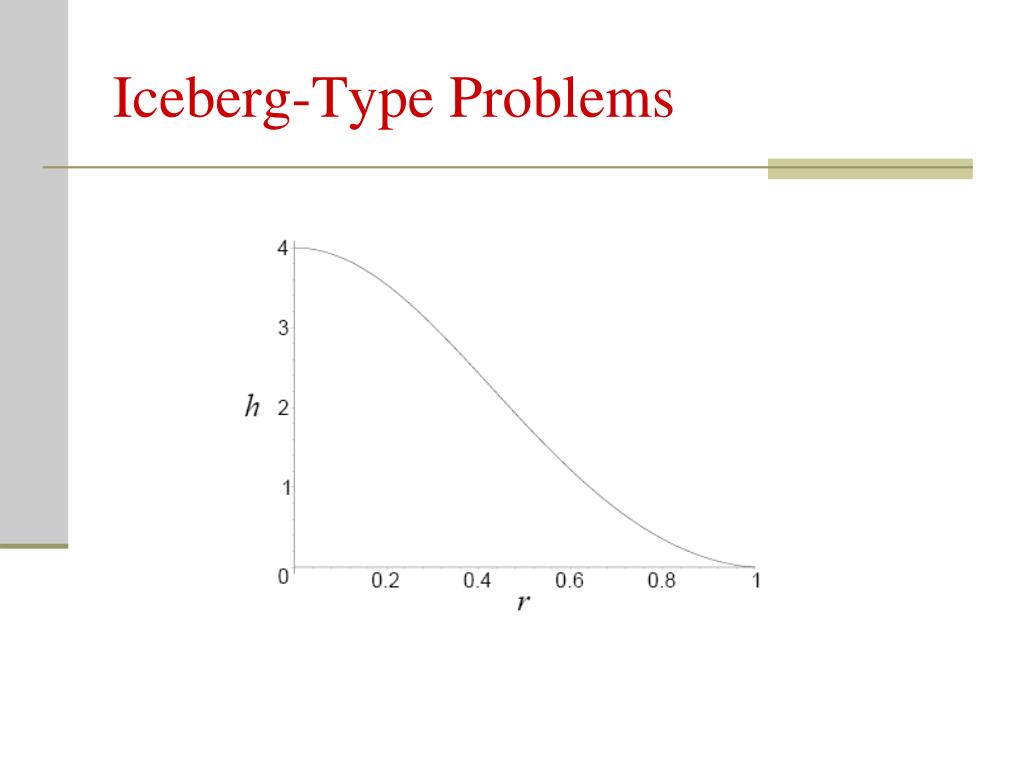 Iceberg-Type Problems

4
3
$h$ 2
1
0
0.2
0.4
0.6
0.8
1
$r$